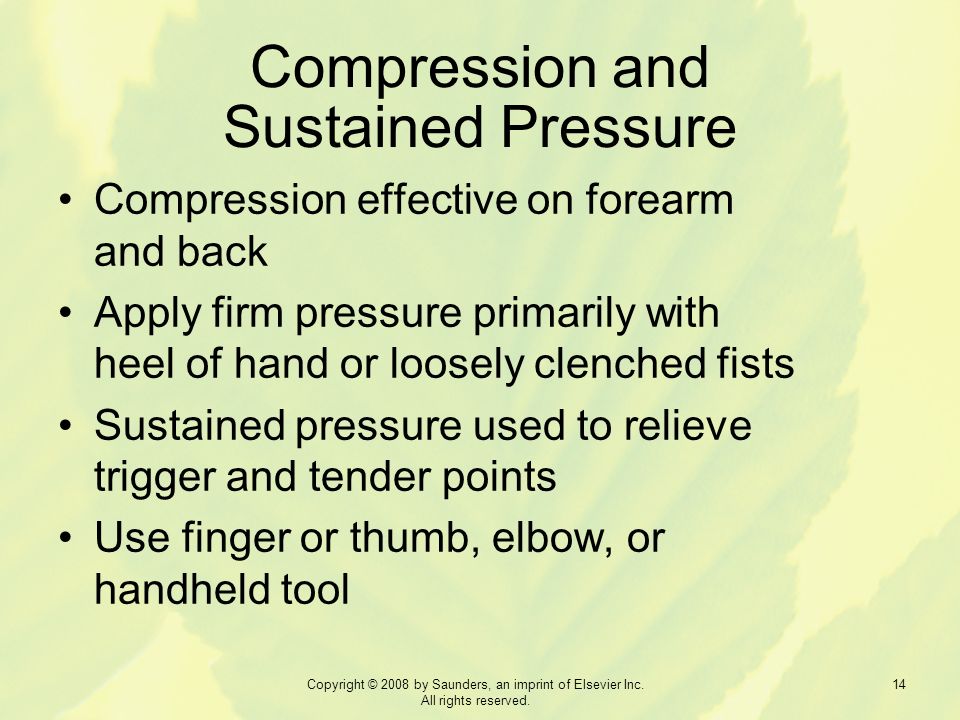 Compression and Sustained Pressure

• Compression effective on forearm and back
• Apply firm pressure primarily with heel of hand or loosely clenched fists
• Sustained pressure used to relieve trigger and tender points
• Use finger or thumb, elbow, or handheld tool

Copyright © 2008 by Saunders, an imprint of Elsevier Inc. All rights reserved.

14